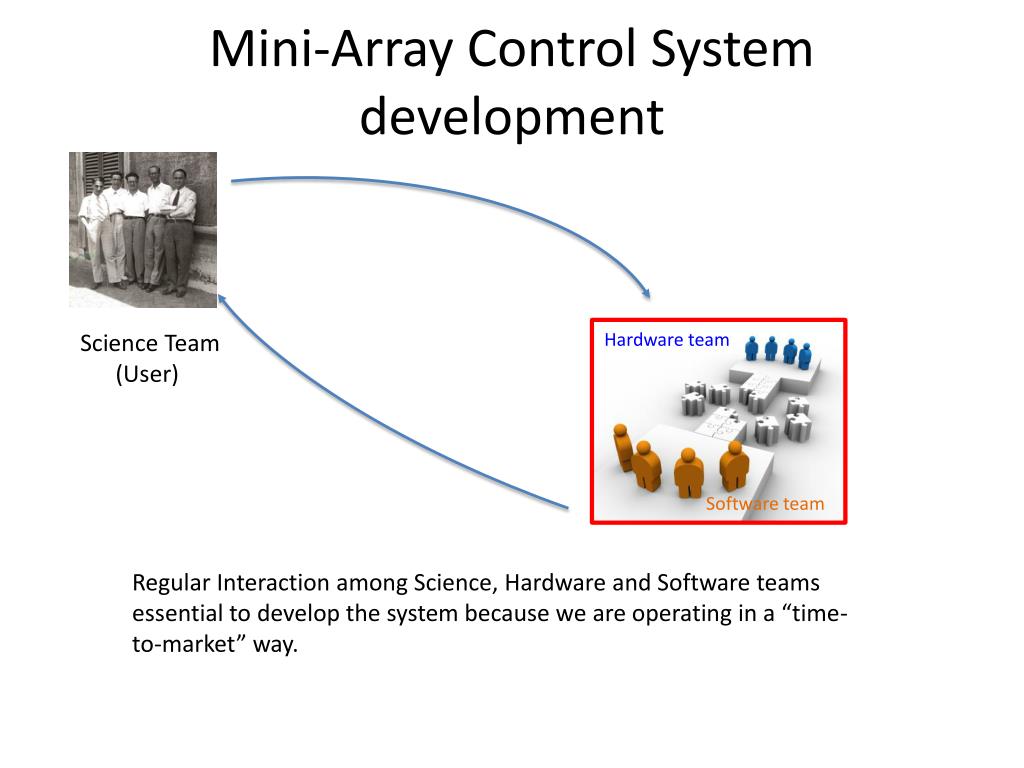 Mini-Array Control System development

Science Team
(User)

Hardware team

Software team

Regular Interaction among Science, Hardware and Software teams essential to develop the system because we are operating in a “time-to-market” way.